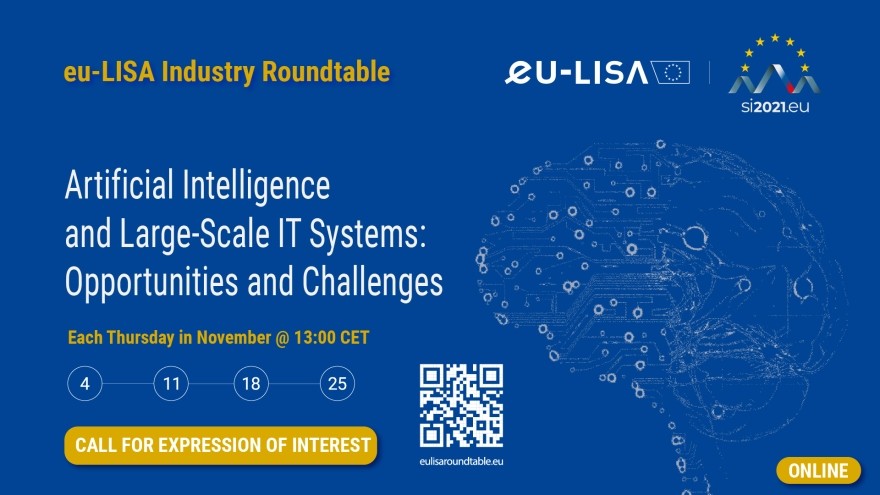 eu-LISA Industry Roundtable

eU-LISA

si2021.eu

Artificial Intelligence and Large-Scale IT Systems: Opportunities and Challenges

Each Thursday in November @ 13:00 CET

4

11

18

25

CALL FOR EXPRESSION OF INTEREST

eulisaroundtable.eu

ONLINE